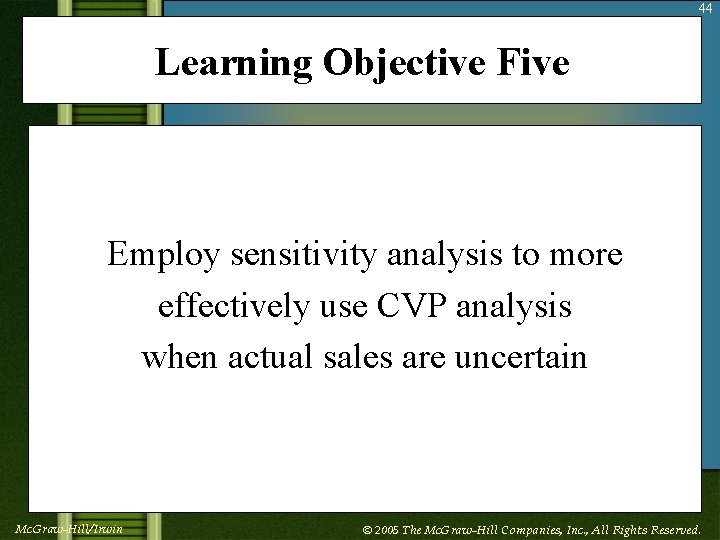 44

Learning Objective Five

Employ sensitivity analysis to more effectively use CVP analysis when actual sales are uncertain

McGraw-Hill/Irwin

© 2005 The McGraw-Hill Companies, Inc., All Rights Reserved.